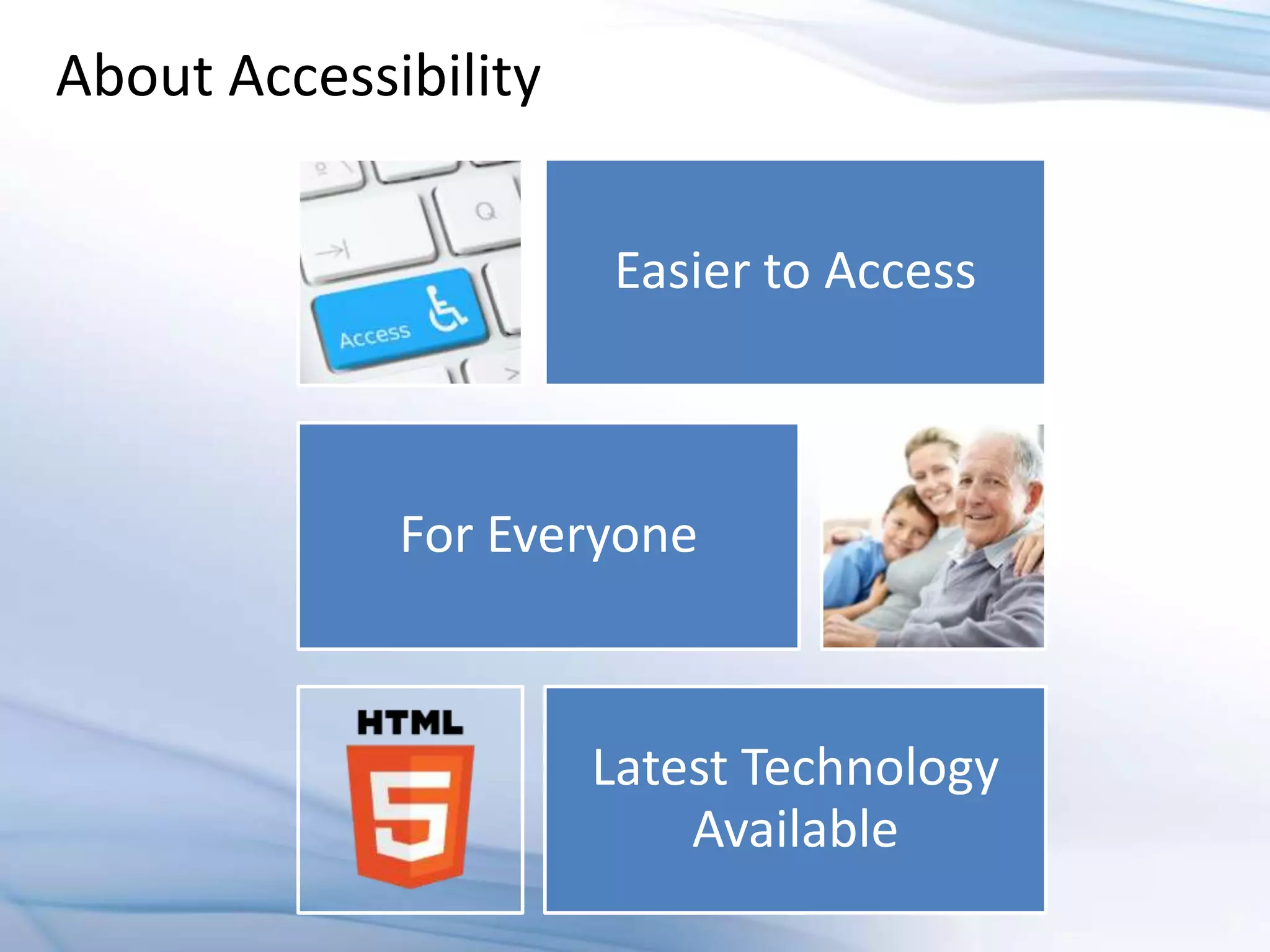 About Accessibility

Q

Access

Easier to Access

For Everyone

HTML

5

Latest Technology Available